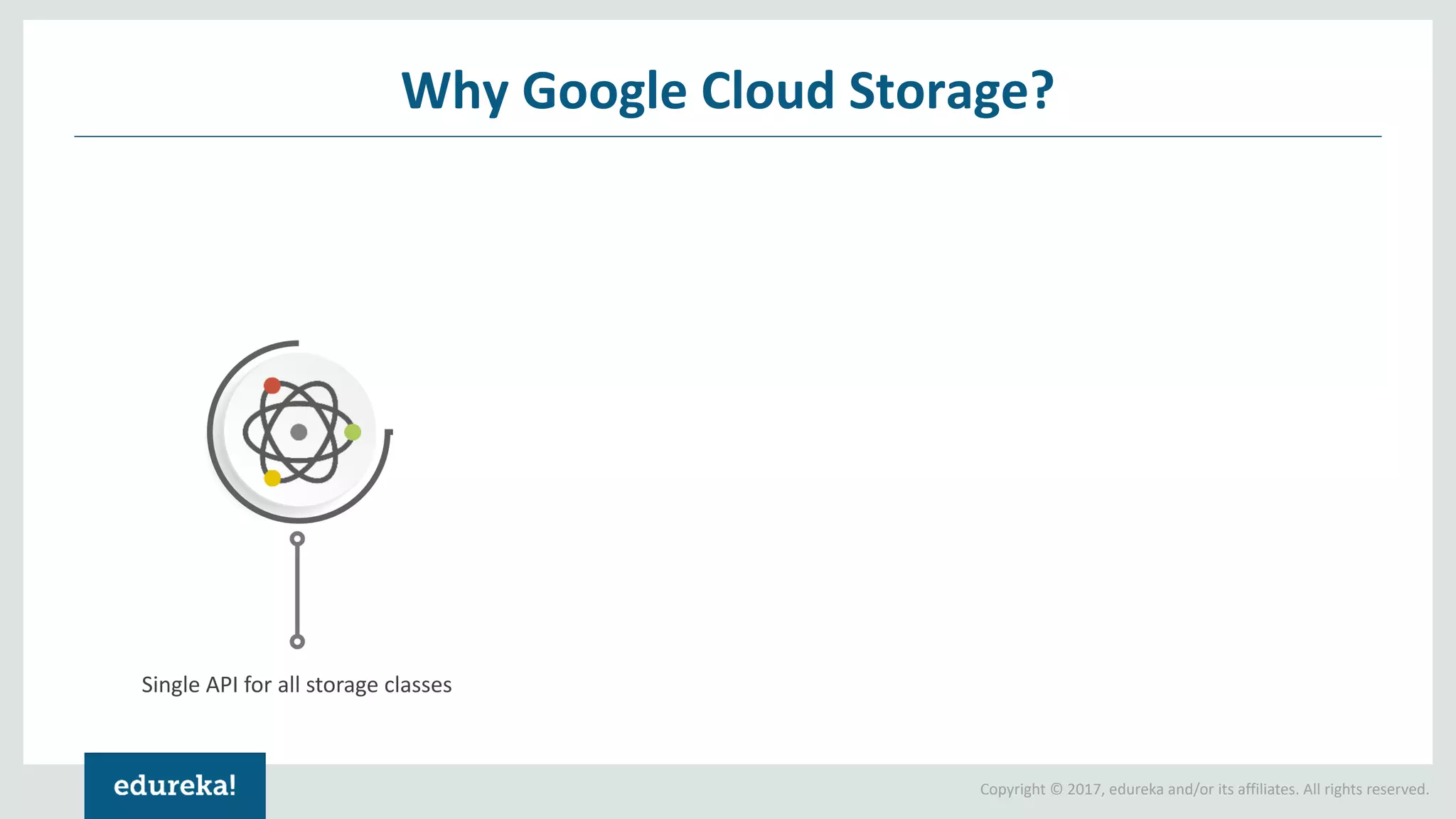 Why Google Cloud Storage?

Single API for all storage classes

edureka!

Copyright © 2017, edureka and/or its affiliates. All rights reserved.